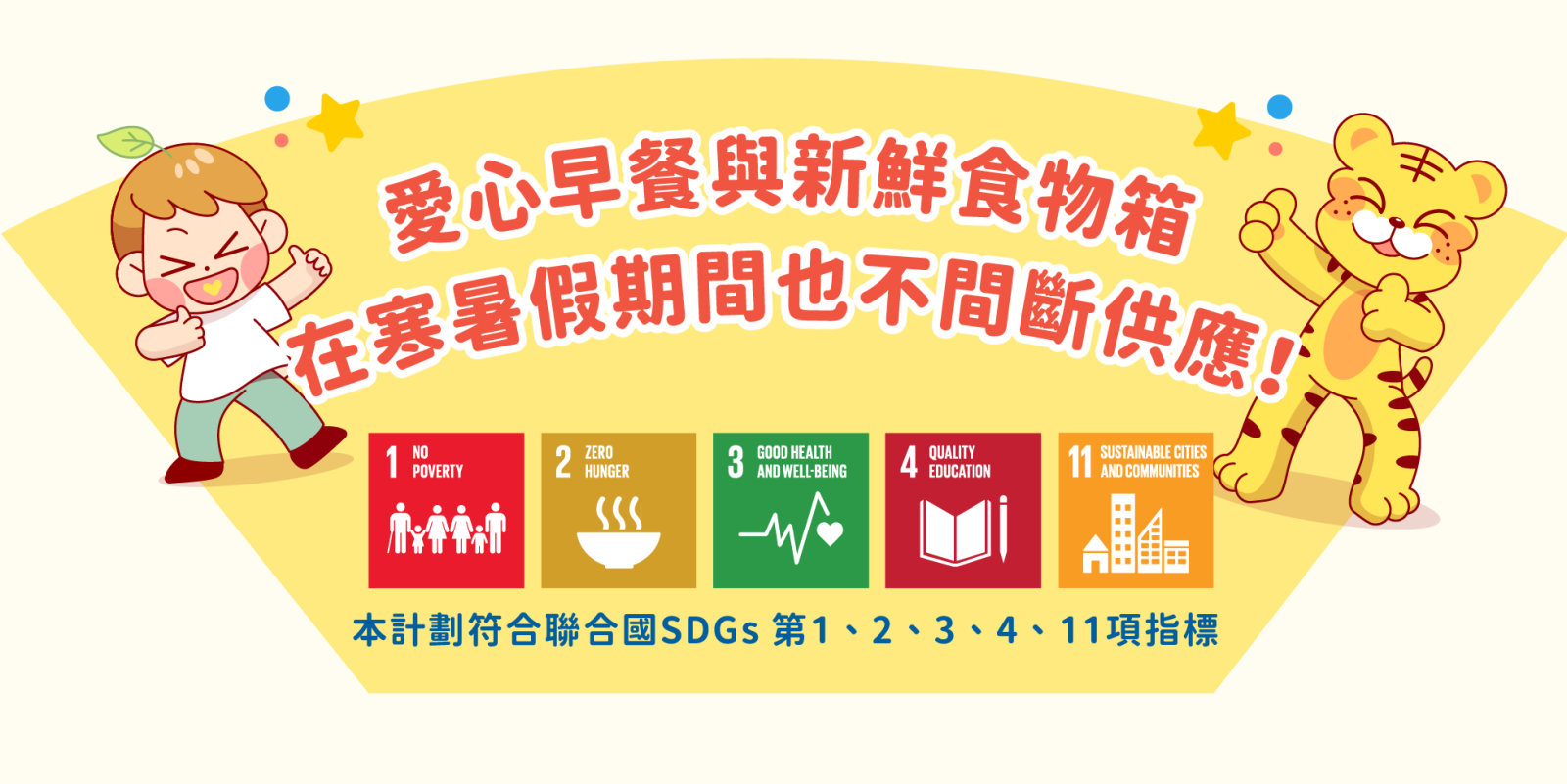 愛心早餐與新鮮食物箱
在寒暑假期間也不間斷供應！

1 NO POVERTY

2 ZERO HUNGER

3 GOOD HEALTH AND WELL-BEING

4 QUALITY EDUCATION

11 SUSTAINABLE CITIES AND COMMUNITIES

本計劃符合聯合國SDGs 第1、2、3、4、11項指標